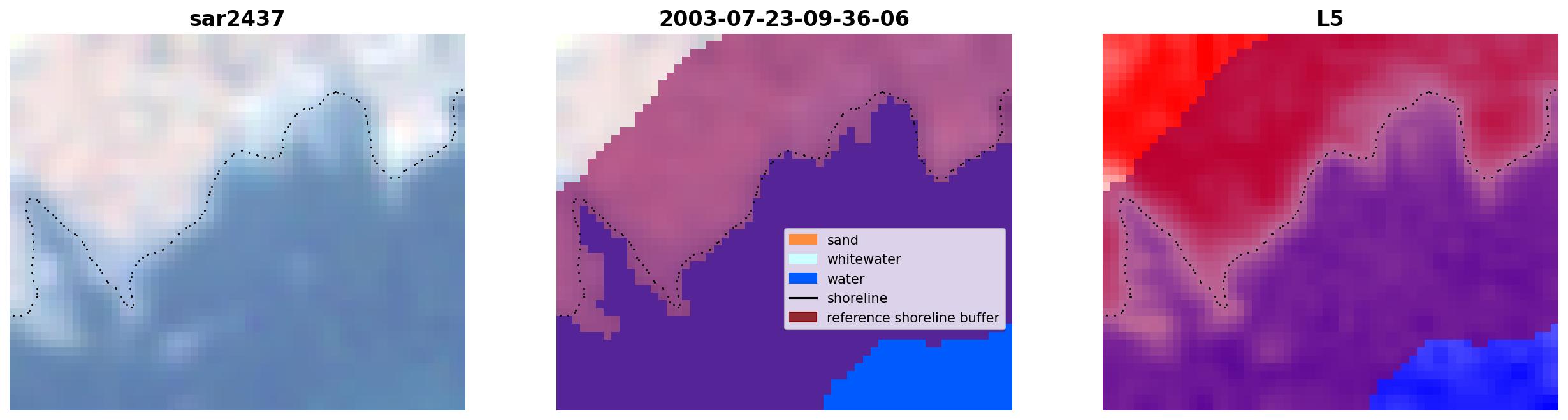 sar2437

2003-07-23-09-36-06

sand
whitewater
water
shoreline
reference shoreline buffer

L5